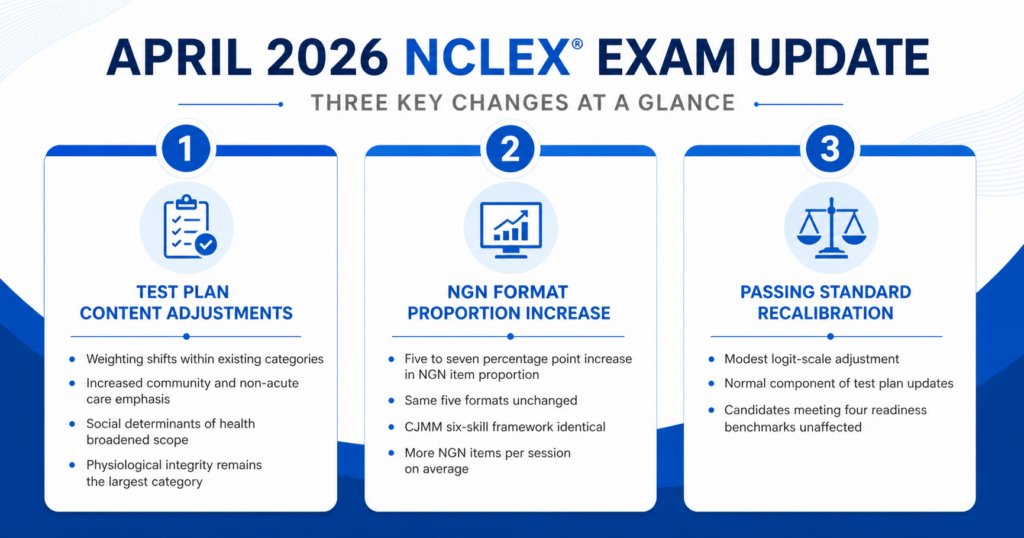 APRIL 2026 NCLEX® EXAM UPDATE

THREE KEY CHANGES AT A GLANCE

1

TEST PLAN CONTENT ADJUSTMENTS

- Weighting shifts within existing categories
- Increased community and non-acute care emphasis
- Social determinants of health broadened scope
- Physiological integrity remains the largest category

2

NGN FORMAT PROPORTION INCREASE

- Five to seven percentage point increase in NGN item proportion
- Same five formats unchanged
- CJMM six-skill framework identical
- More NGN items per session on average

3

PASSING STANDARD RECALIBRATION

- Modest logit-scale adjustment
- Normal component of test plan updates
- Candidates meeting four readiness benchmarks unaffected